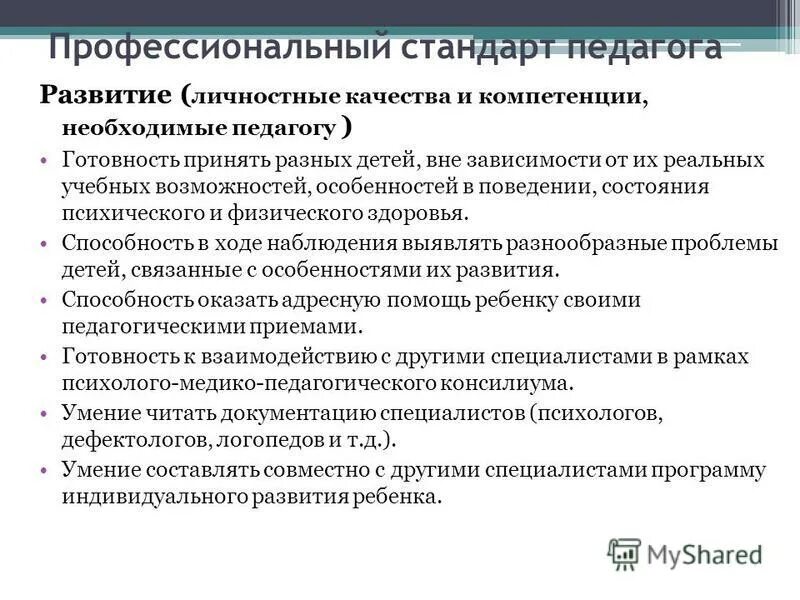 Профессиональный стандарт педагога

Развитие (личностные качества и компетенции, необходимые педагогу )

• Готовность принять разных детей, вне зависимости от их реальных учебных возможностей, особенностей в поведении, состояния психического и физического здоровья.
• Способность в ходе наблюдения выявлять разнообразные проблемы детей, связанные с особенностями их развития.
• Способность оказать адресную помощь ребенку своими педагогическими приемами.
• Готовность к взаимодействию с другими специалистами в рамках психолого-медико-педагогического консилиума.
• Умение читать документацию специалистов (психологов, дефектологов, логопедов и т.д.).
• Умение составлять совместно с другими специалистами программу индивидуального развития ребенка.

MyShared